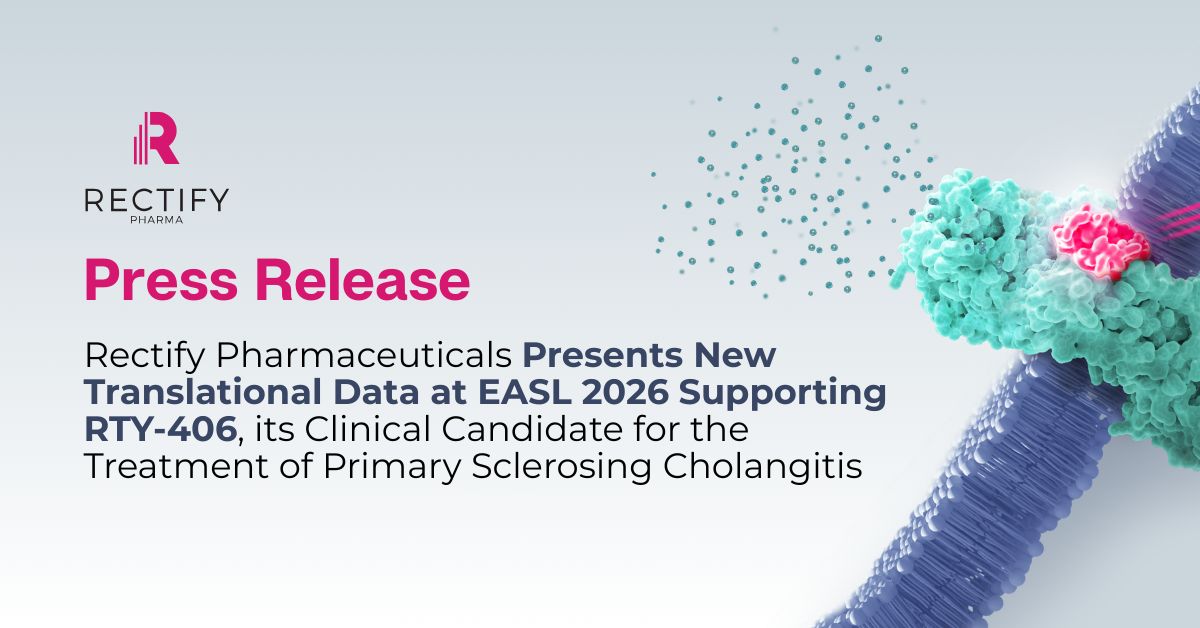 RECTIFY
PHARMA

Press Release

Rectify Pharmaceuticals Presents New Translational Data at EASL 2026 Supporting RTY-406, its Clinical Candidate for the Treatment of Primary Sclerosing Cholangitis